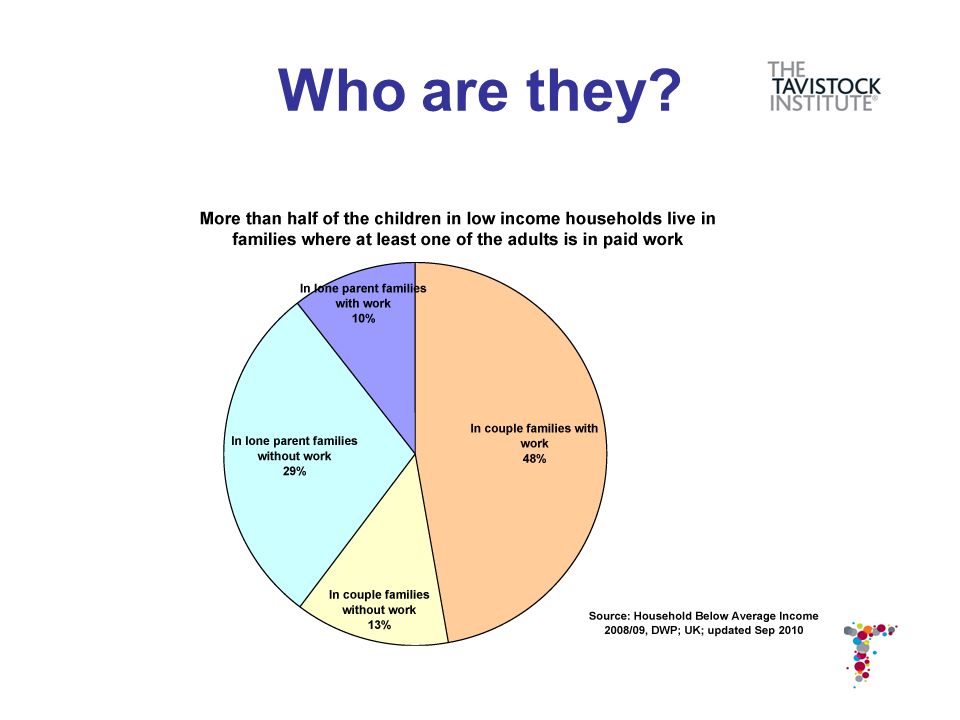 Who are they?

THE TAVISTOCK INSTITUTE®

More than half of the children in low income households live in families where at least one of the adults is in paid work

In lone parent families with work
10%

In couple families with work
48%

In lone parent families without work
29%

In couple families without work
13%

Source: Household Below Average Income 2008/09, DWP; UK; updated Sep 2010